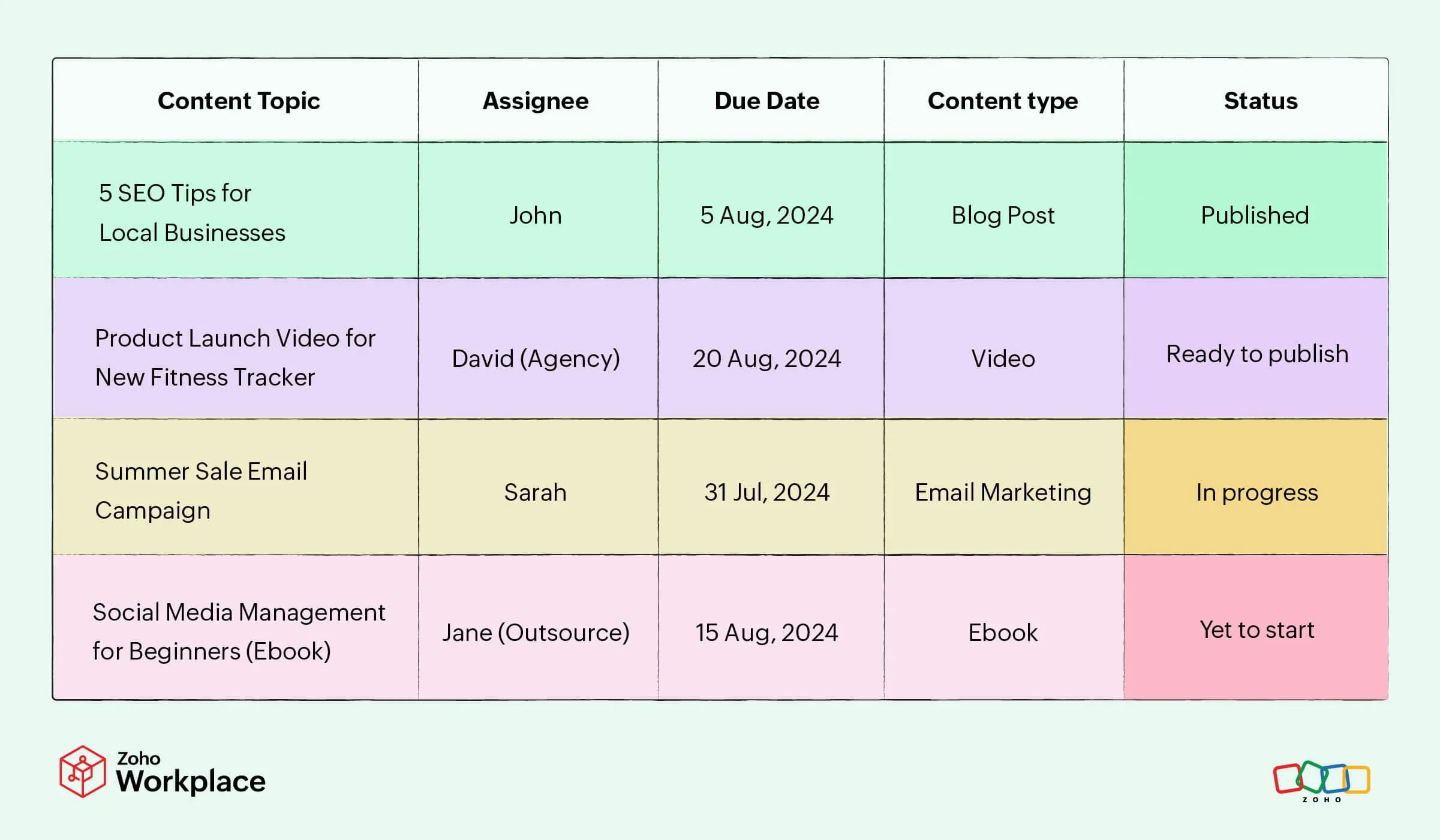 | Content Topic | Assignee | Due Date | Content type | Status |
|---|---|---|---|---|
| 5 SEO Tips for Local Businesses | John | 5 Aug, 2024 | Blog Post | Published |
| Product Launch Video for New Fitness Tracker | David (Agency) | 20 Aug, 2024 | Video | Ready to publish |
| Summer Sale Email Campaign | Sarah | 31 Jul, 2024 | Email Marketing | In progress |
| Social Media Management for Beginners (Ebook) | Jane (Outsource) | 15 Aug, 2024 | Ebook | Yet to start |

Zoho Workplace

ZOHO